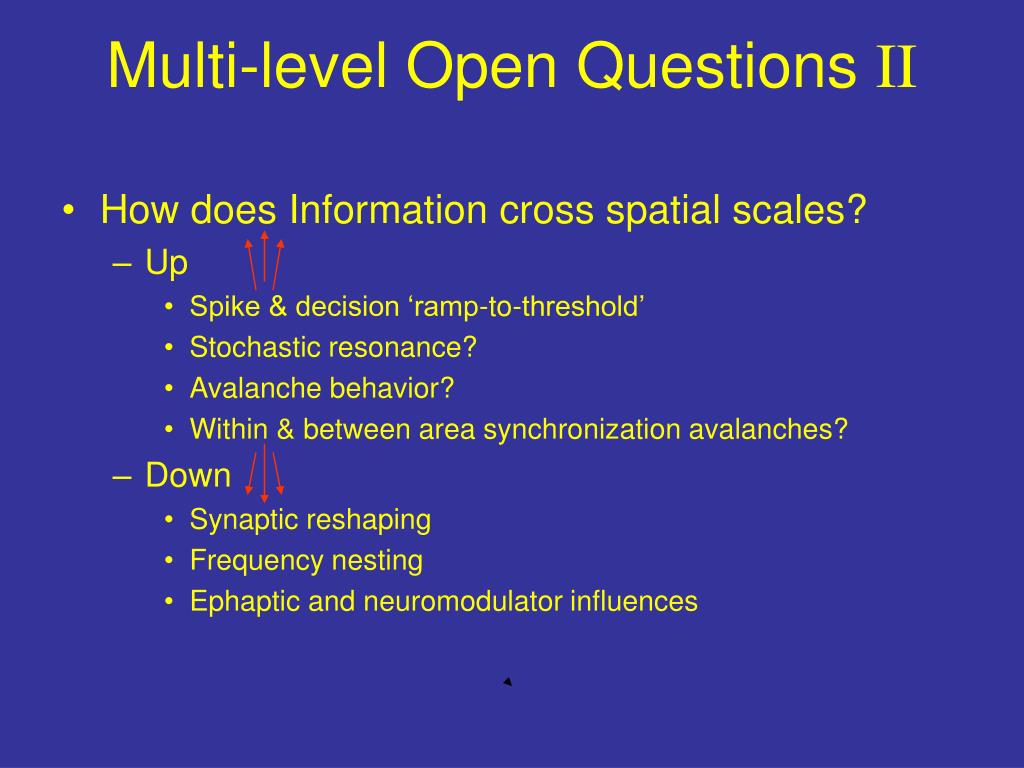 Multi-level Open Questions II

• How does Information cross spatial scales?
– Up
• Spike & decision ‘ramp-to-threshold’
• Stochastic resonance?
• Avalanche behavior?
• Within & between area synchronization avalanches?
– Down
• Synaptic reshaping
• Frequency nesting
• Ephaptic and neuromodulator influences